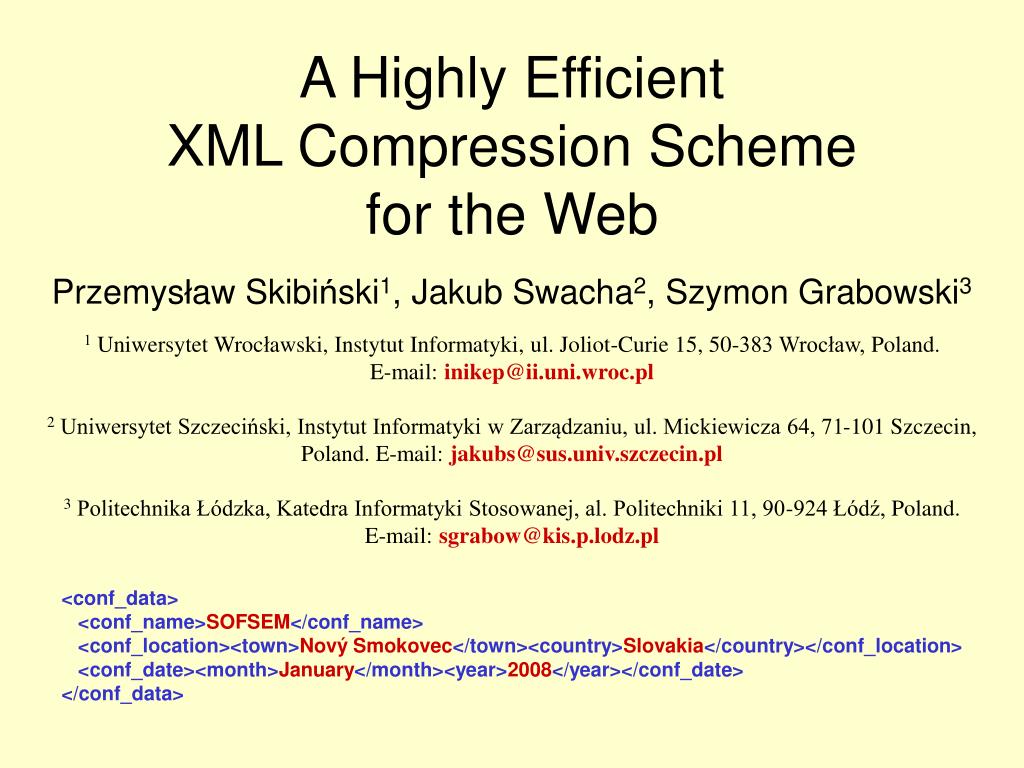 A Highly Efficient
XML Compression Scheme
for the Web

Przemysław Skibiński$^1$, Jakub Swacha$^2$, Szymon Grabowski$^3$

$^1$ Uniwersytet Wrocławski, Instytut Informatyki, ul. Joliot-Curie 15, 50-383 Wrocław, Poland. E-mail: inikep@ii.uni.wroc.pl

$^2$ Uniwersytet Szczeciński, Instytut Informatyki w Zarządzaniu, ul. Mickiewicza 64, 71-101 Szczecin, Poland. E-mail: jakubs@sus.univ.szczecin.pl

$^3$ Politechnika Łódzka, Katedra Informatyki Stosowanej, al. Politechniki 11, 90-924 Łódź, Poland. E-mail: sgrabow@kis.p.lodz.pl

<conf_data>
<conf_name>SOFSEM</conf_name>
<conf_location><town>Nový Smokovec</town><country>Slovakia</country></conf_location>
<conf_date><month>January</month><year>2008</year></conf_date>
</conf_data>